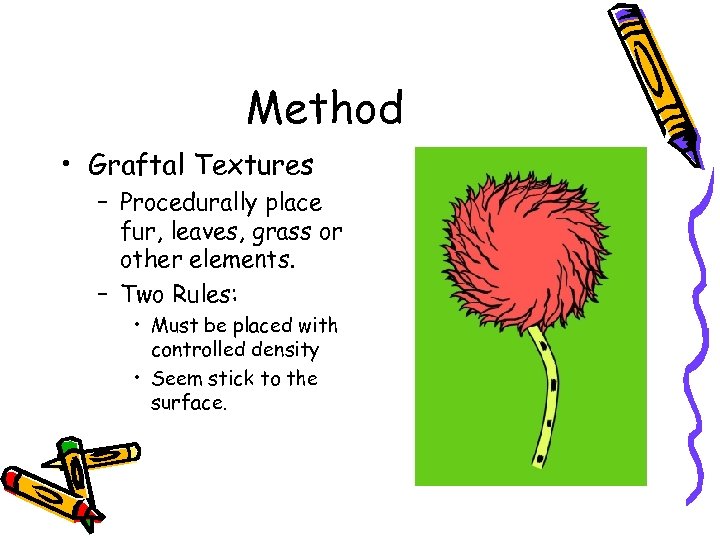 Method

• Graftal Textures
  – Procedurally place fur, leaves, grass or other elements.
  – Two Rules:
    • Must be placed with controlled density
    • Seem stick to the surface.